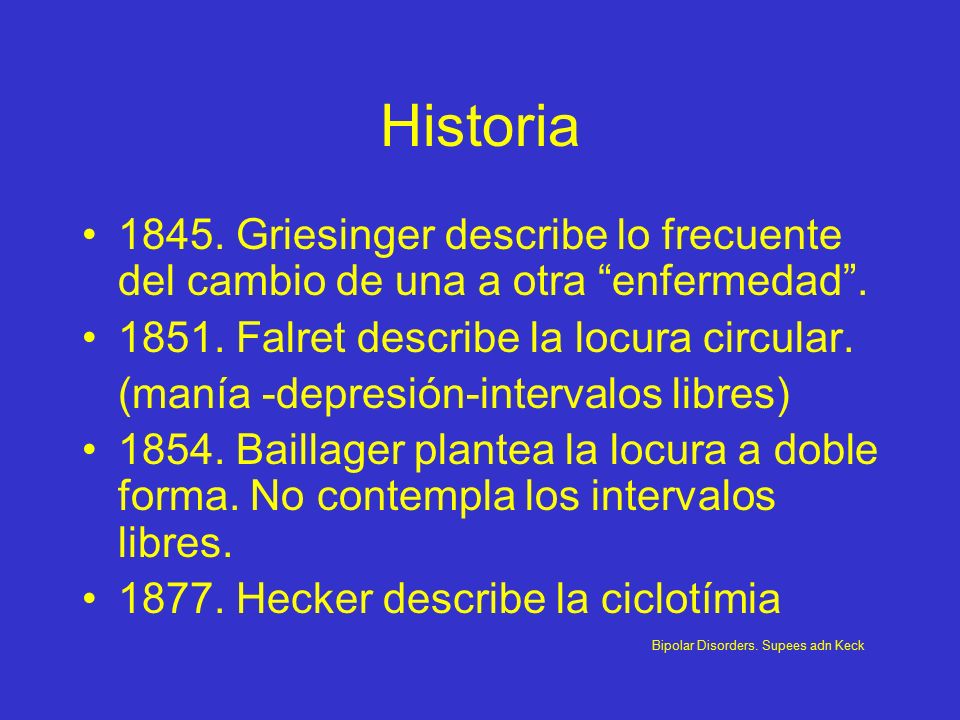 Historia

• 1845. Griesinger describe lo frecuente del cambio de una a otra “enfermedad”.

• 1851. Falret describe la locura circular.

(manía -depresión-intervalos libres)

• 1854. Baillager plantea la locura a doble forma. No contempla los intervalos libres.

• 1877. Hecker describe la ciclotímia

Bipolar Disorders. Supees adn Keck